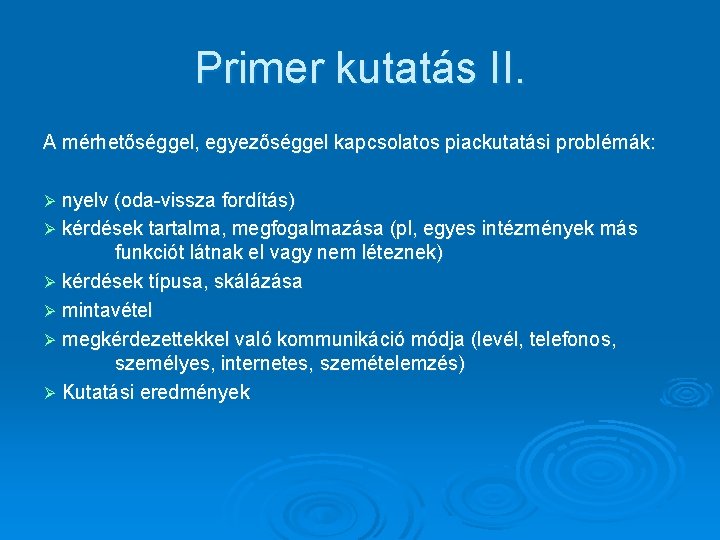 Primer kutatás II.

A mérhetőséggel, egyezőséggel kapcsolatos piackutatási problémák:

➢ nyelv (oda-vissza fordítás)
➢ kérdések tartalma, megfogalmazása (pl, egyes intézmények más funkciót látnak el vagy nem léteznek)
➢ kérdések típusa, skálázása
➢ mintavétel
➢ megkérdezettekkel való kommunikáció módja (levél, telefonos, személyes, internetes, szemételemzés)
➢ Kutatási eredmények